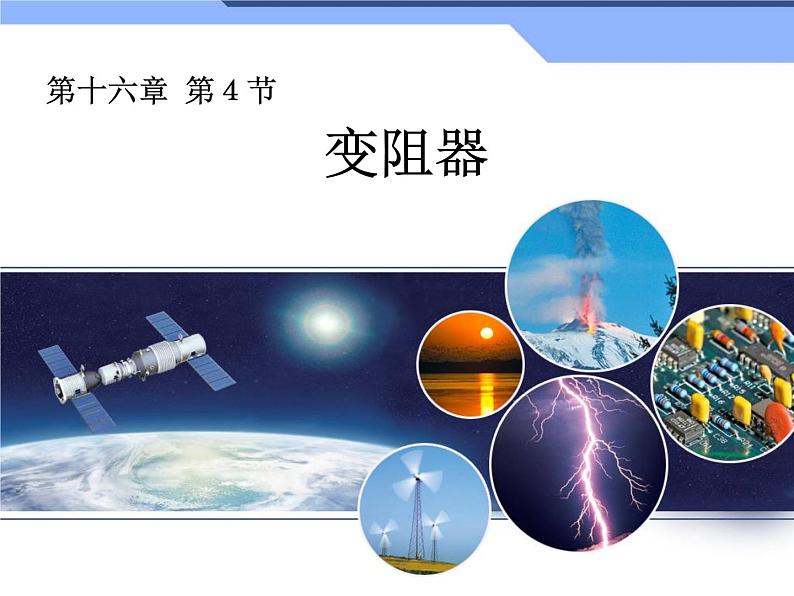 第十六章 第 4 节

变阻器